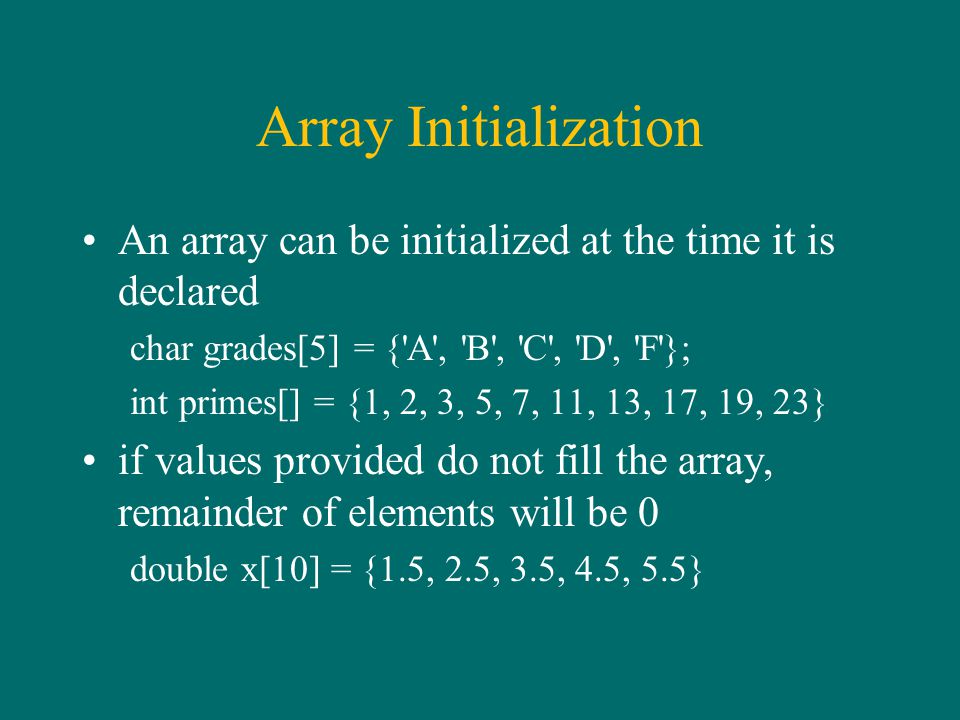 Array Initialization

• An array can be initialized at the time it is declared

char grades[5] = {'A', 'B', 'C', 'D', 'F'};

int primes[] = {1, 2, 3, 5, 7, 11, 13, 17, 19, 23}

• if values provided do not fill the array, remainder of elements will be 0

double x[10] = {1.5, 2.5, 3.5, 4.5, 5.5}